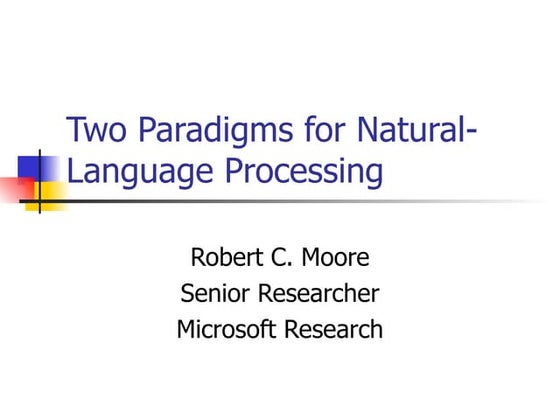 Two Paradigms for Natural-Language Processing

Robert C. Moore
Senior Researcher
Microsoft Research